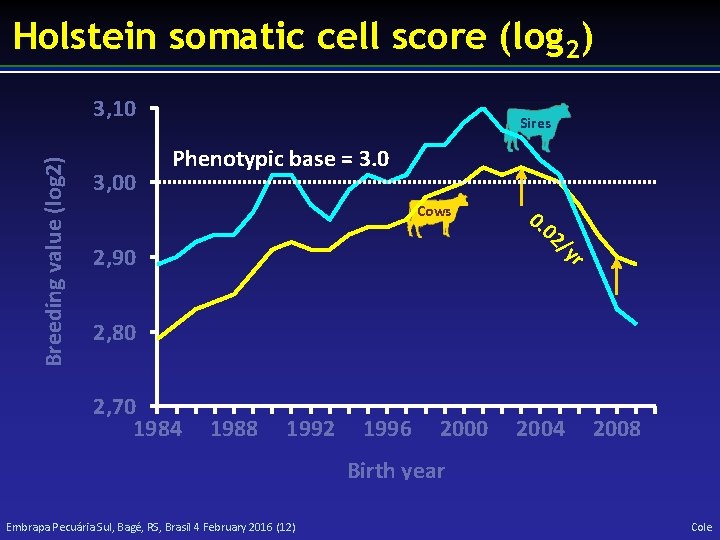 Holstein somatic cell score ($\log_2$)

Breeding value (log2)

3,10
3,00
2,90
2,80
2,70

Phenotypic base = 3.0

Sires

Cows

0.02/yr

1984 1988 1992 1996 2000 2004 2008

Birth year

Embrapa Pecuária Sul, Bagé, RS, Brasil 4 February 2016 (12)

Cole